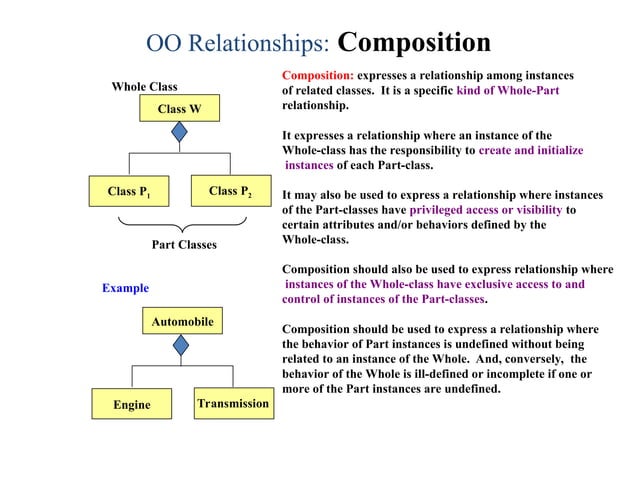 OO Relationships: Composition

Whole Class

Class W

Class $P_1$

Class $P_2$

Part Classes

Example

Automobile

Engine

Transmission

Composition: expresses a relationship among instances of related classes. It is a specific kind of Whole-Part relationship.

It expresses a relationship where an instance of the Whole-class has the responsibility to create and initialize instances of each Part-class.

It may also be used to express a relationship where instances of the Part-classes have privileged access or visibility to certain attributes and/or behaviors defined by the Whole-class.

Composition should also be used to express relationship where instances of the Whole-class have exclusive access to and control of instances of the Part-classes.

Composition should be used to express a relationship where the behavior of Part instances is undefined without being related to an instance of the Whole. And, conversely, the behavior of the Whole is ill-defined or incomplete if one or more of the Part instances are undefined.